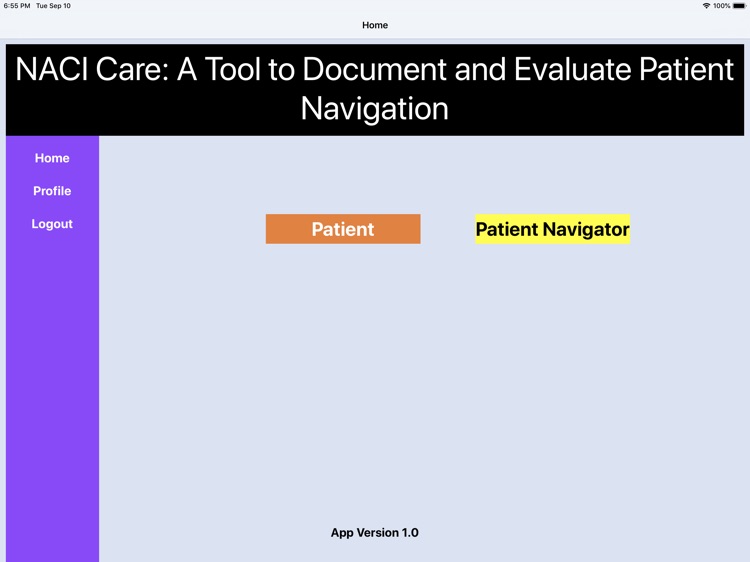 6:55 PM Tue Sep 10

100%

Home

NACI Care: A Tool to Document and Evaluate Patient Navigation

Home

Profile

Logout

Patient

Patient Navigator

App Version 1.0